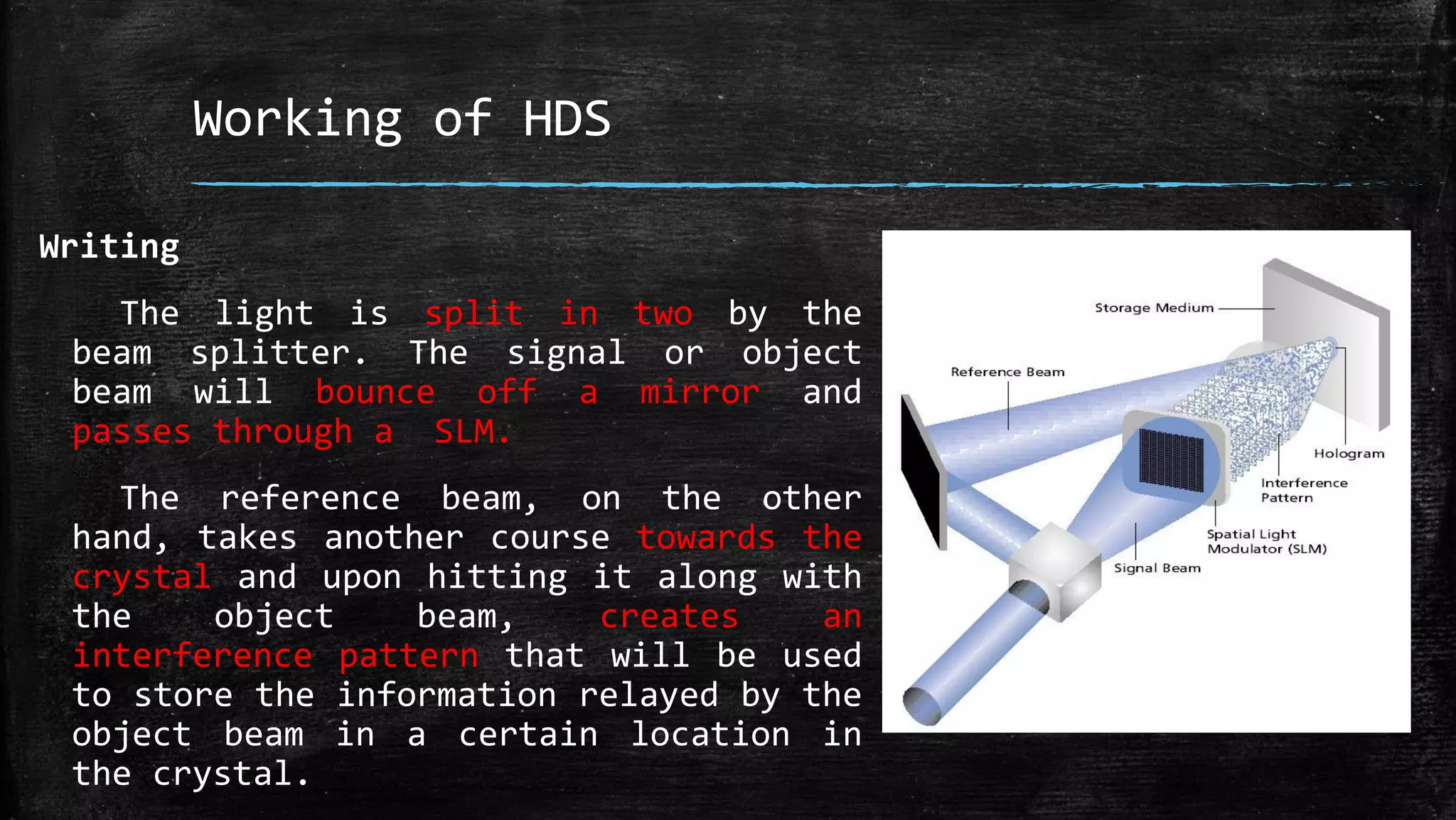 Working of HDS

Writing

The light is split in two by the beam splitter. The signal or object beam will bounce off a mirror and passes through a SLM.

The reference beam, on the other hand, takes another course towards the crystal and upon hitting it along with the object beam, creates an interference pattern that will be used to store the information relayed by the object beam in a certain location in the crystal.

Storage Medium

Reference Beam

Hologram

Interference Pattern

Spatial Light Modulator (SLM)

Signal Beam